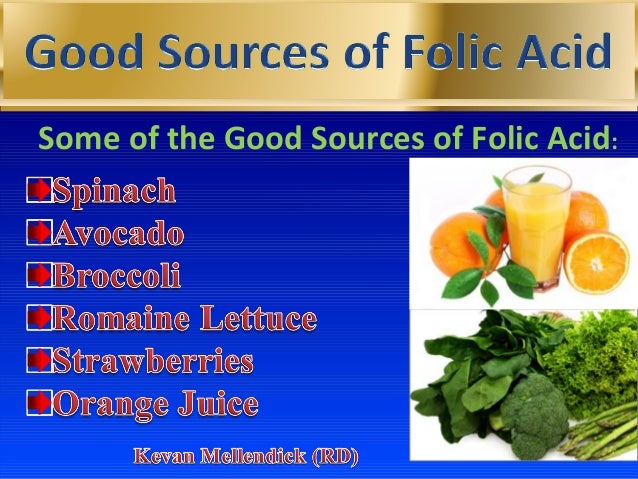 Good Sources of Folic Acid

Some of the Good Sources of Folic Acid:

Spinach
Avocado
Broccoli
Romaine Lettuce
Strawberries
Orange Juice

Kevan Mellendick (RD)